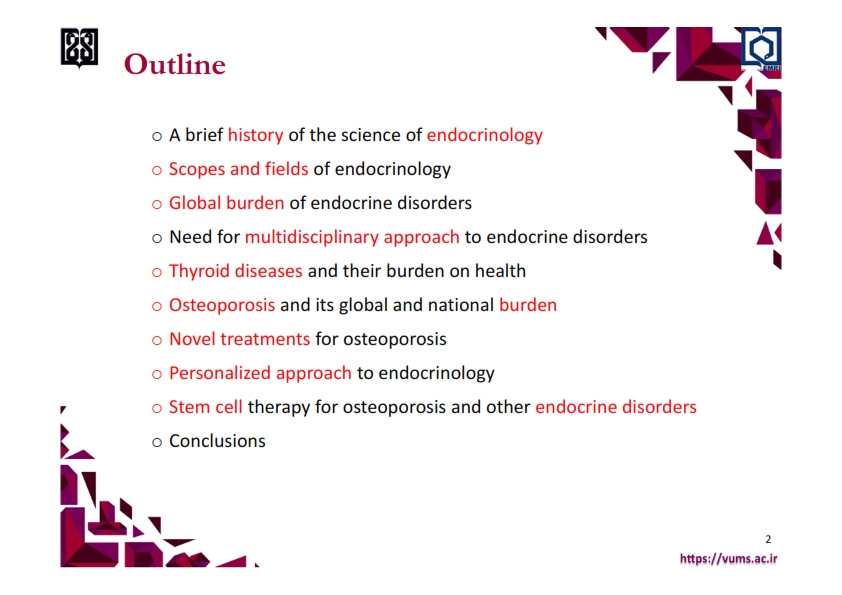 Outline

EMRI

○ A brief history of the science of endocrinology
○ Scopes and fields of endocrinology
○ Global burden of endocrine disorders
○ Need for multidisciplinary approach to endocrine disorders
○ Thyroid diseases and their burden on health
○ Osteoporosis and its global and national burden
○ Novel treatments for osteoporosis
○ Personalized approach to endocrinology
○ Stem cell therapy for osteoporosis and other endocrine disorders
○ Conclusions

2

https://vums.ac.ir